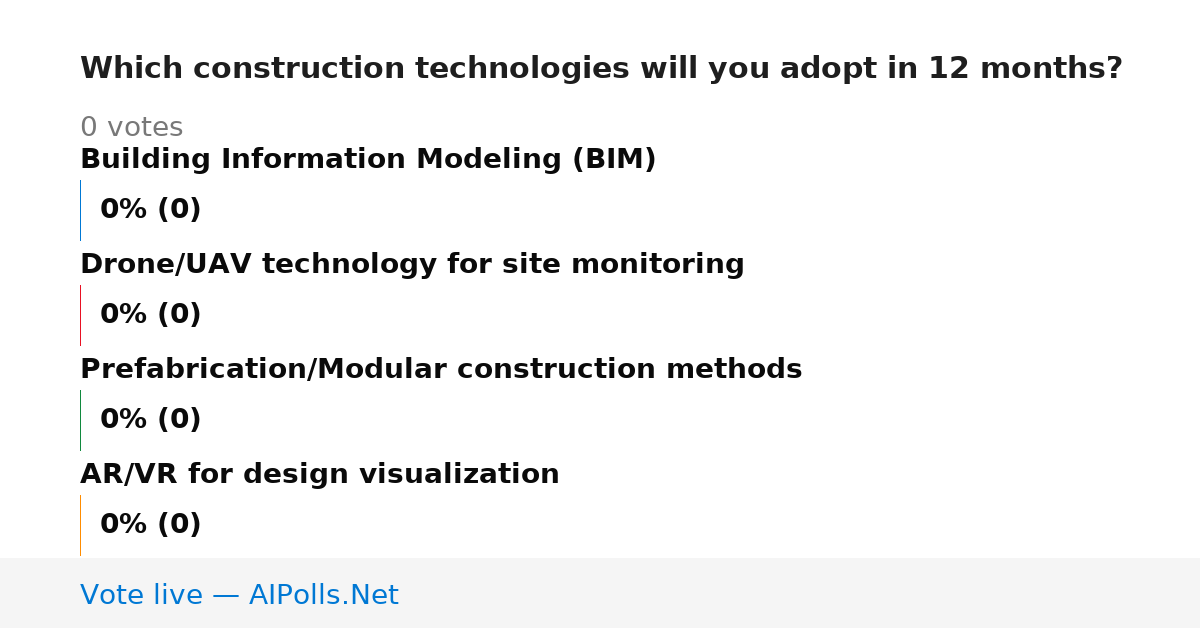 Which construction technologies will you adopt in 12 months?

0 votes

Building Information Modeling (BIM)

0% (0)

Drone/UAV technology for site monitoring

0% (0)

Prefabrication/Modular construction methods

0% (0)

AR/VR for design visualization

0% (0)

Vote live — AIPolls.Net